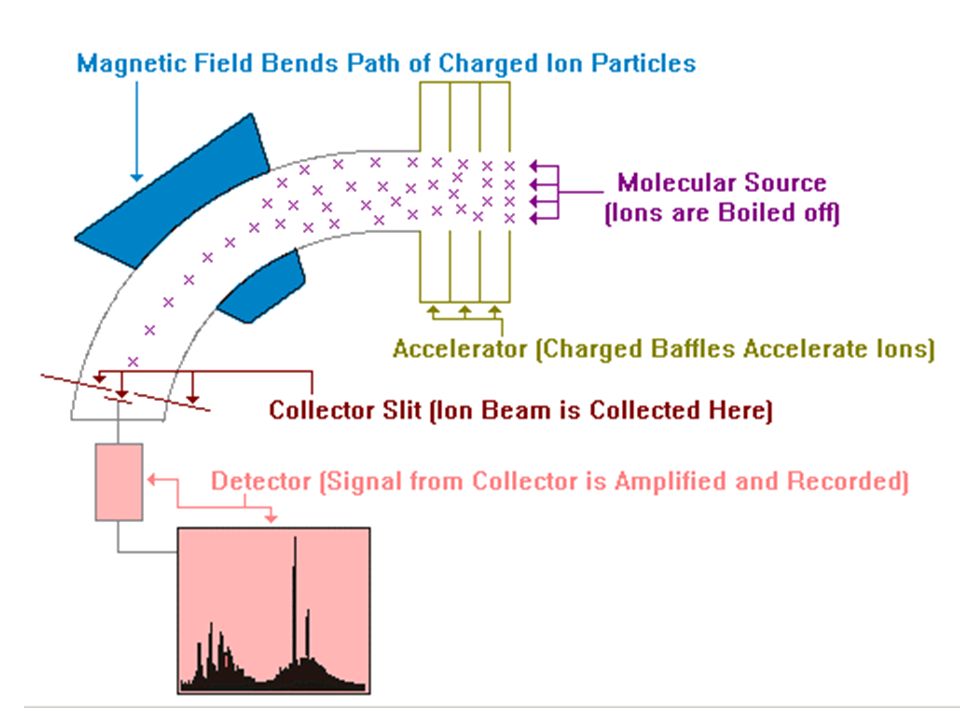 Magnetic Field Bends Path of Charged Ion Particles

Molecular Source
(Ions are Boiled off)

Accelerator (Charged Baffles Accelerate Ions)

Collector Slit (Ion Beam is Collected Here)

Detector (Signal from Collector is Amplified and Recorded)